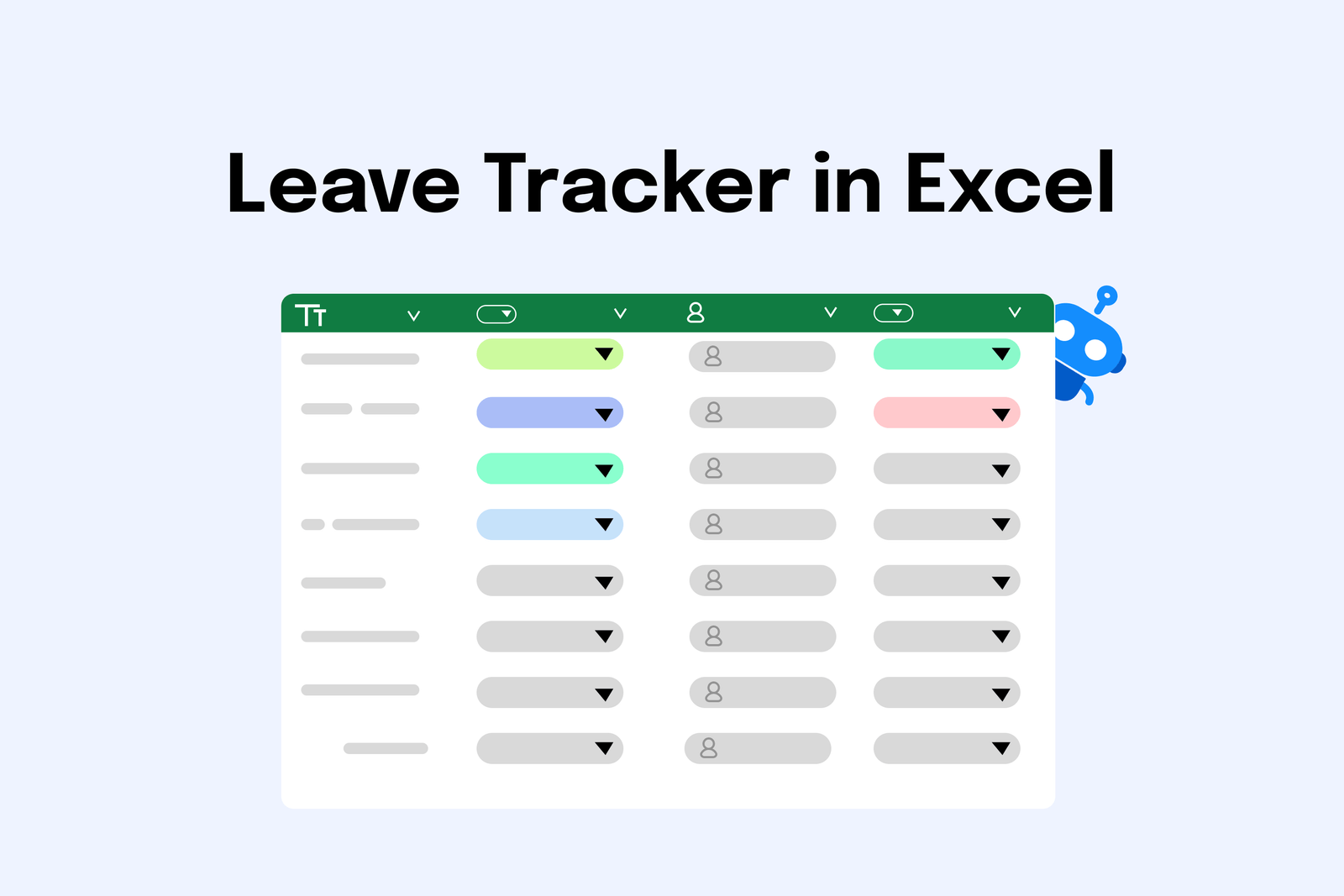 Leave Tracker in Excel